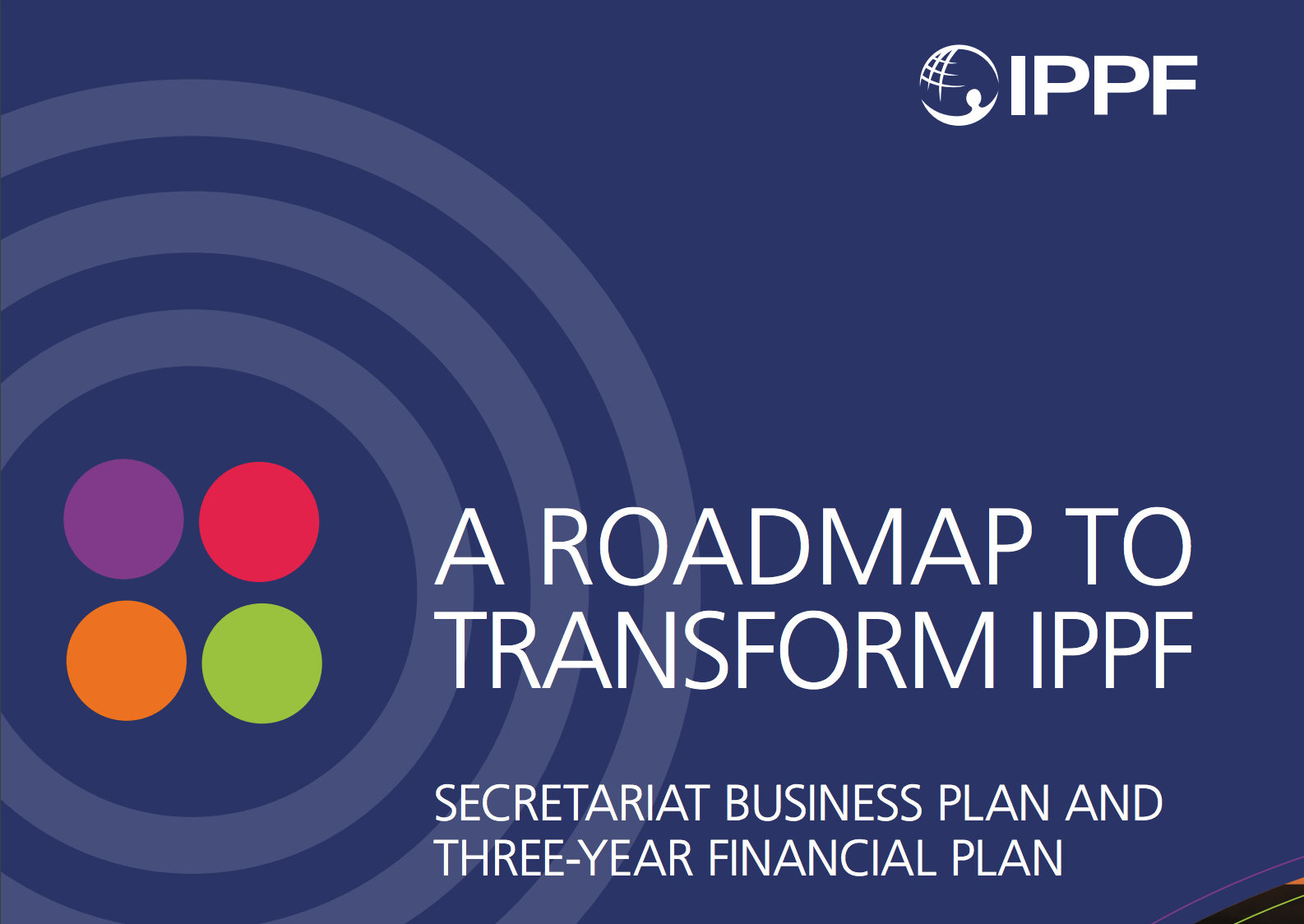 IPPF

A ROADMAP TO TRANSFORM IPPF

SECRETARIAT BUSINESS PLAN AND THREE-YEAR FINANCIAL PLAN